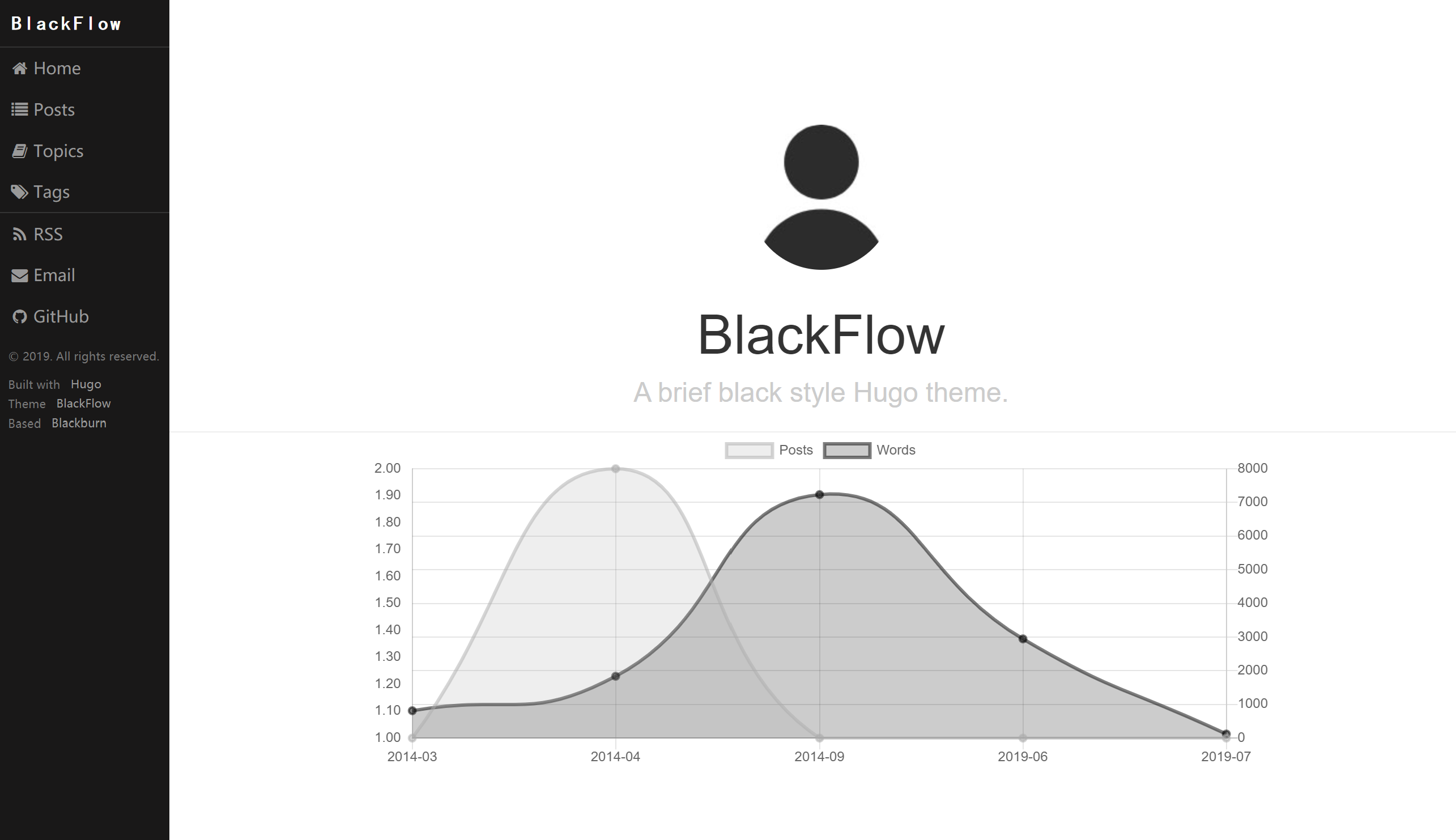 BlackFlow

Home
Posts
Topics
Tags
RSS
Email
GitHub

© 2019. All rights reserved.

Built with Hugo
Theme BlackFlow
Based Blackburn

BlackFlow

A brief black style Hugo theme.

Posts Words

2.00
1.90
1.80
1.70
1.60
1.50
1.40
1.30
1.20
1.10
1.00

8000
7000
6000
5000
4000
3000
2000
1000
0

2014-03 2014-04 2014-09 2019-06 2019-07